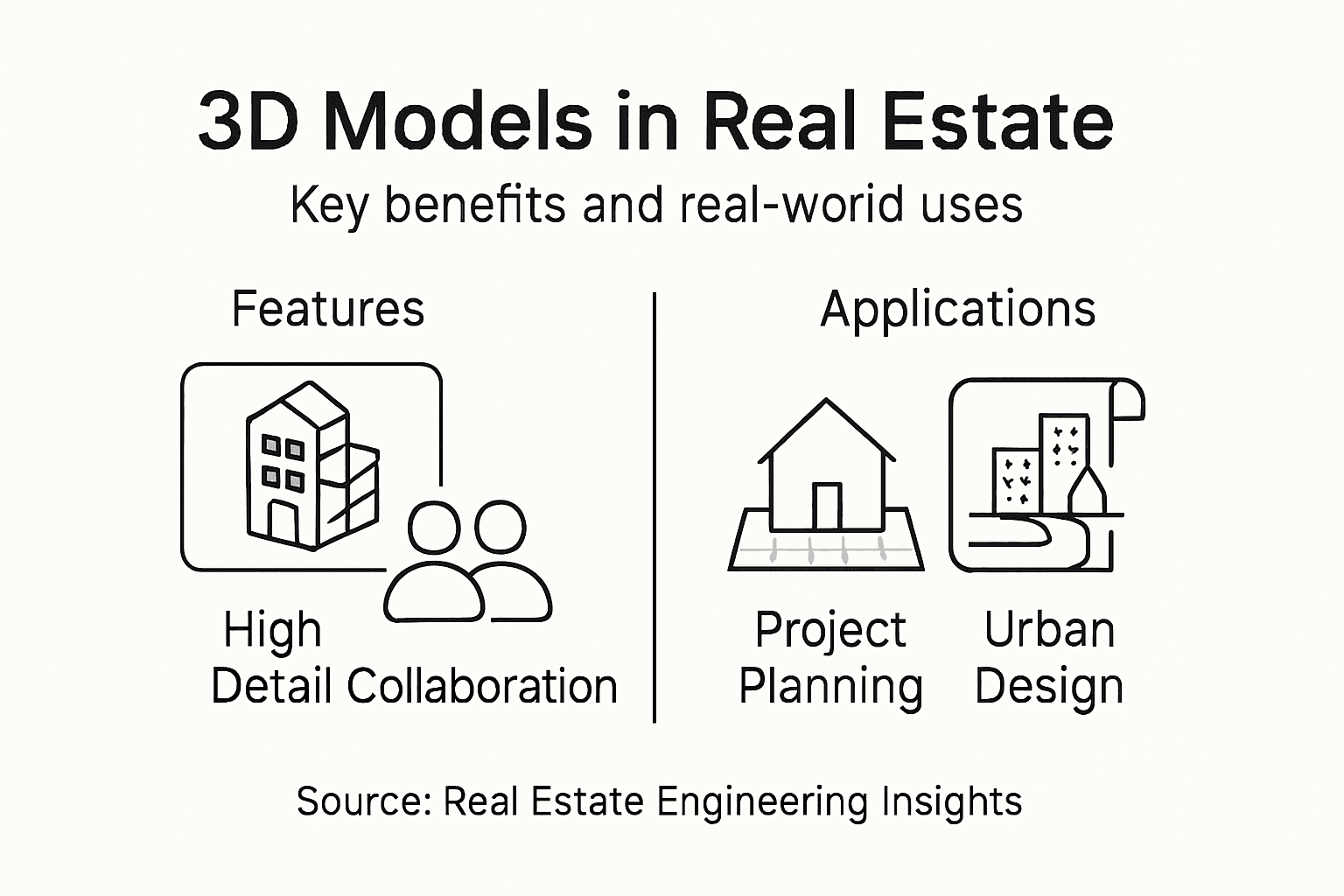 3D Models in Real Estate

Key benefits and real-world uses

Features

High Detail

Collaboration

Applications

Project Planning

Urban Design

Source: Real Estate Engineering Insights